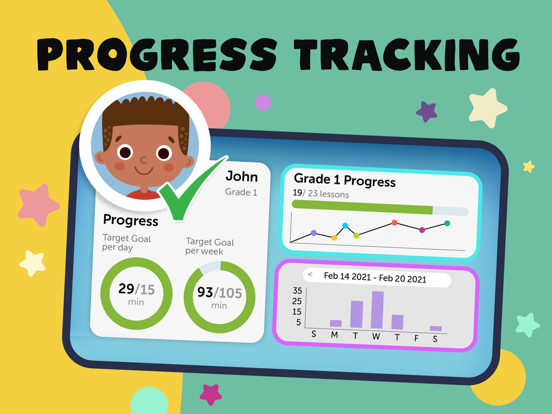 PROGRESS TRACKING

John
Grade 1

Progress

Target Goal per day

29/15
min

Target Goal per week

93/105
min

Grade 1 Progress
19/ 23 lessons

< Feb 14 2021 - Feb 20 2021

35
25
15
5

S M T W T F S